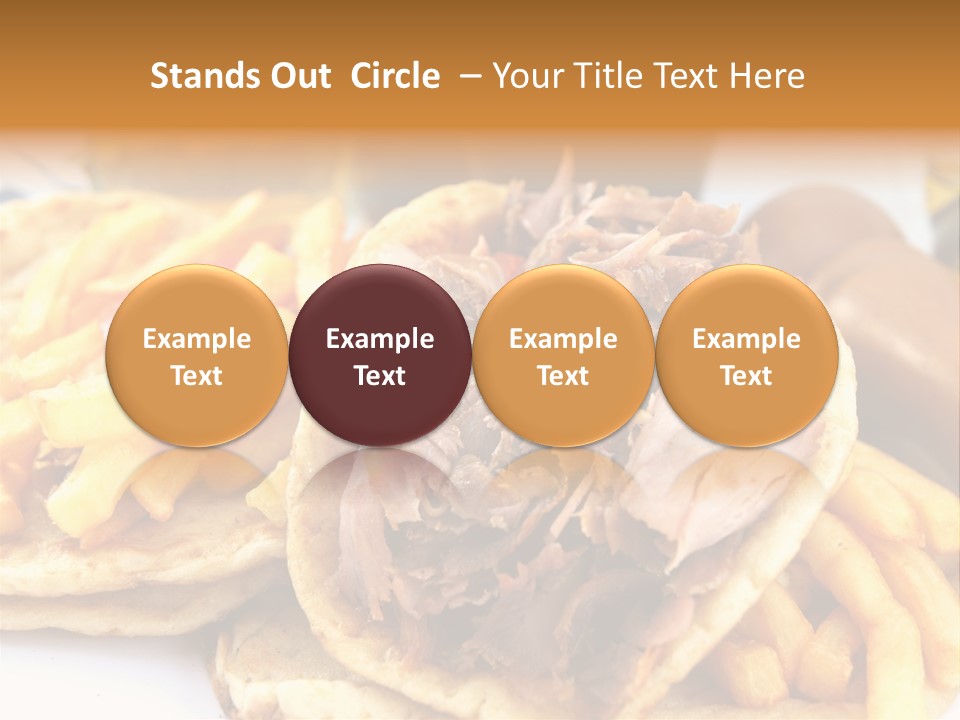 Stands Out Circle – Your Title Text Here

Example Text

Example Text

Example Text

Example Text